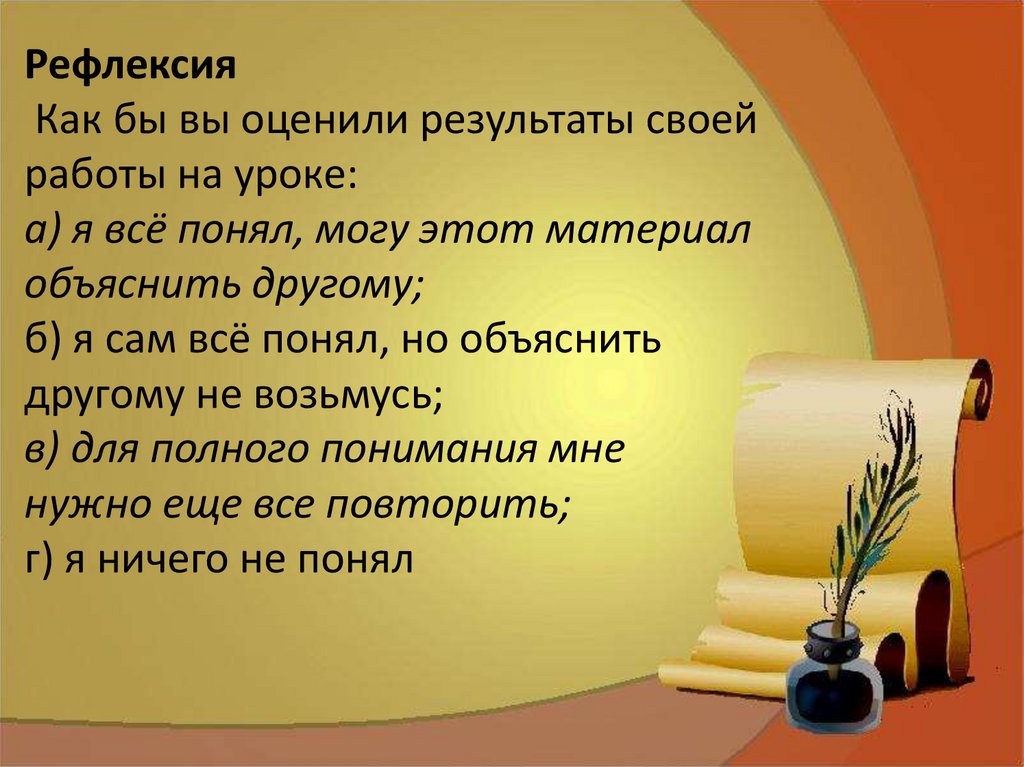 Рефлексия
Как бы вы оценили результаты своей работы на уроке:
а) я всё понял, могу этот материал объяснить другому;
б) я сам всё понял, но объяснить другому не возьмусь;
в) для полного понимания мне нужно еще все повторить;
г) я ничего не понял